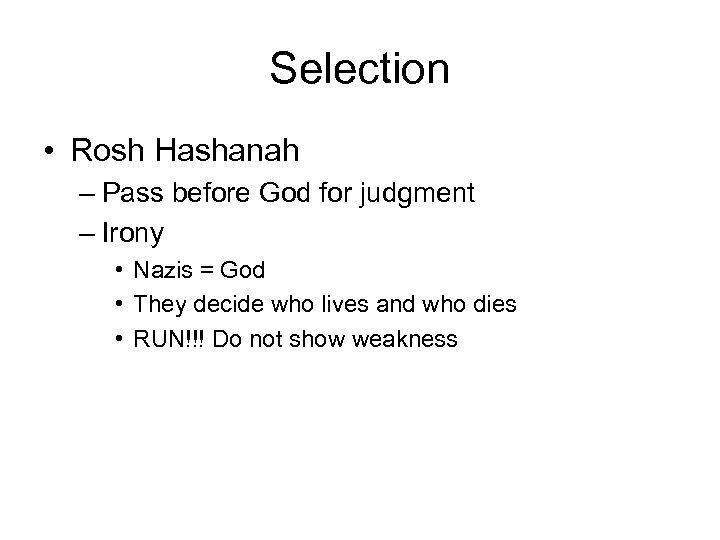 Selection

• Rosh Hashanah
– Pass before God for judgment
– Irony
• Nazis = God
• They decide who lives and who dies
• RUN!!! Do not show weakness